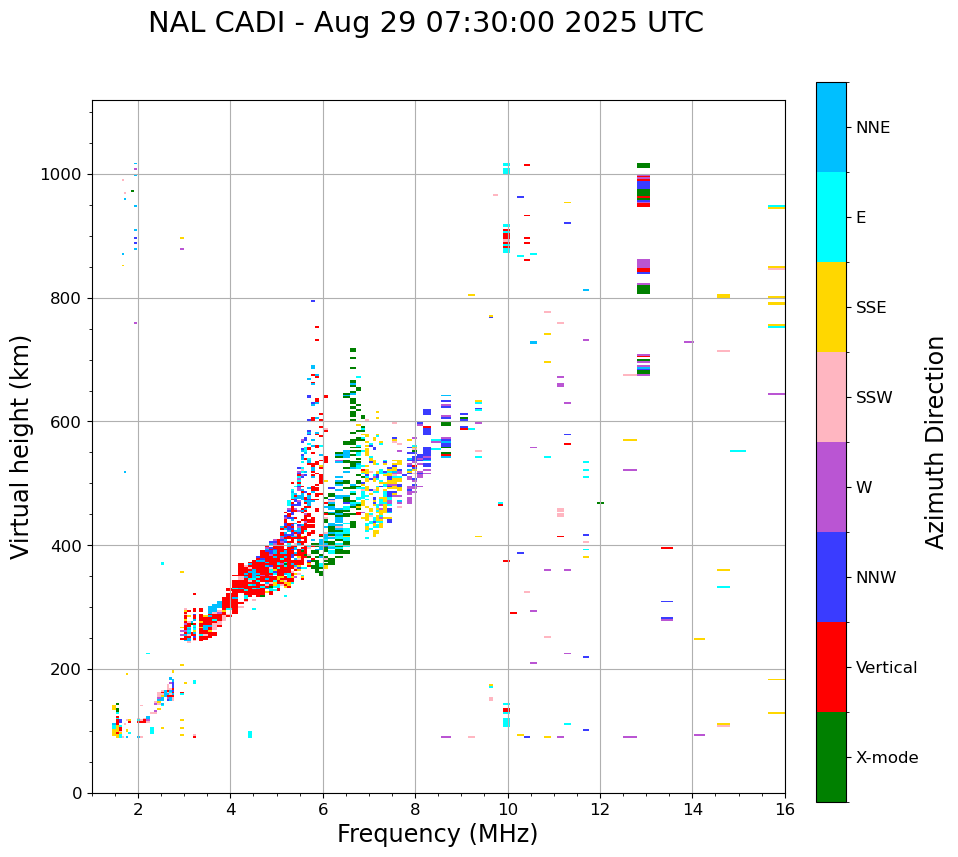 NAL CADI - Aug 29 07:30:00 2025 UTC

Virtual height (km)

1000
800
600
400
200
0

2
4
6
8
10
12
14
16

Frequency (MHz)

NNE
E
SSE
SSW
W
NNW
Vertical
X-mode

Azimuth Direction